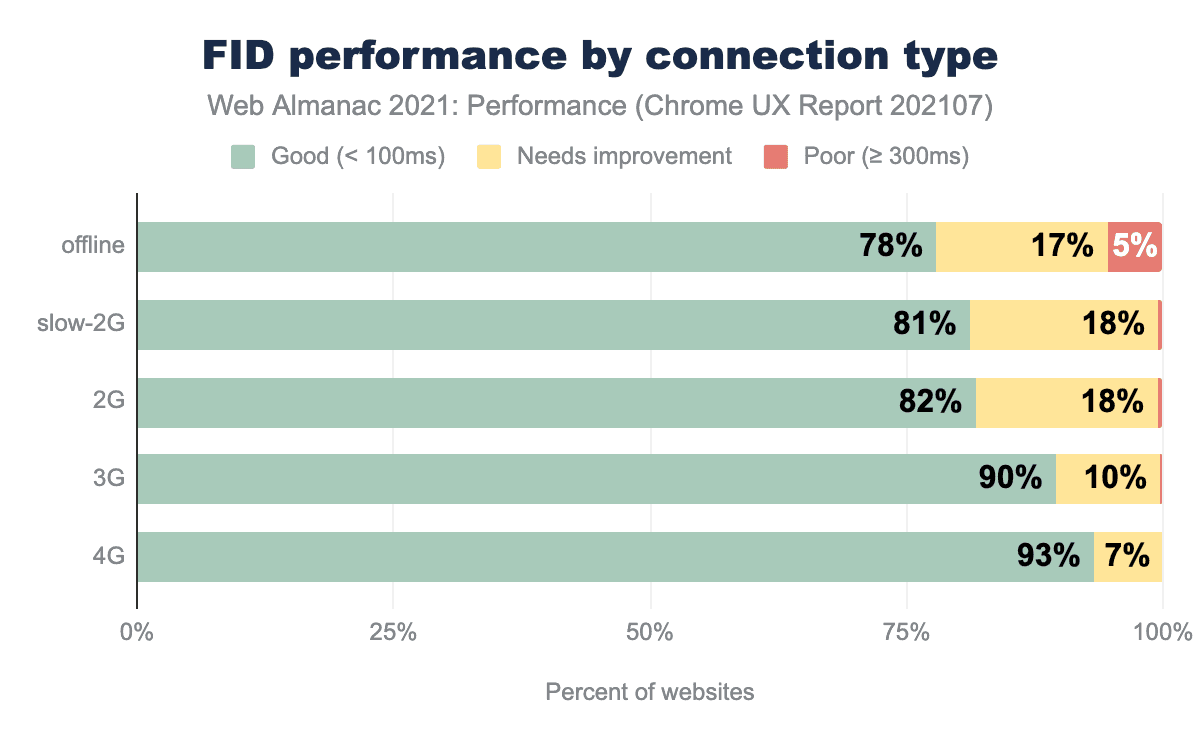 FID performance by connection type

Web Almanac 2021: Performance (Chrome UX Report 202107)

Good (< 100ms) Needs improvement Poor (≥ 300ms)

offline 78% 17% 5%
slow-2G 81% 18%
2G 82% 18%
3G 90% 10%
4G 93% 7%

0% 25% 50% 75% 100%

Percent of websites